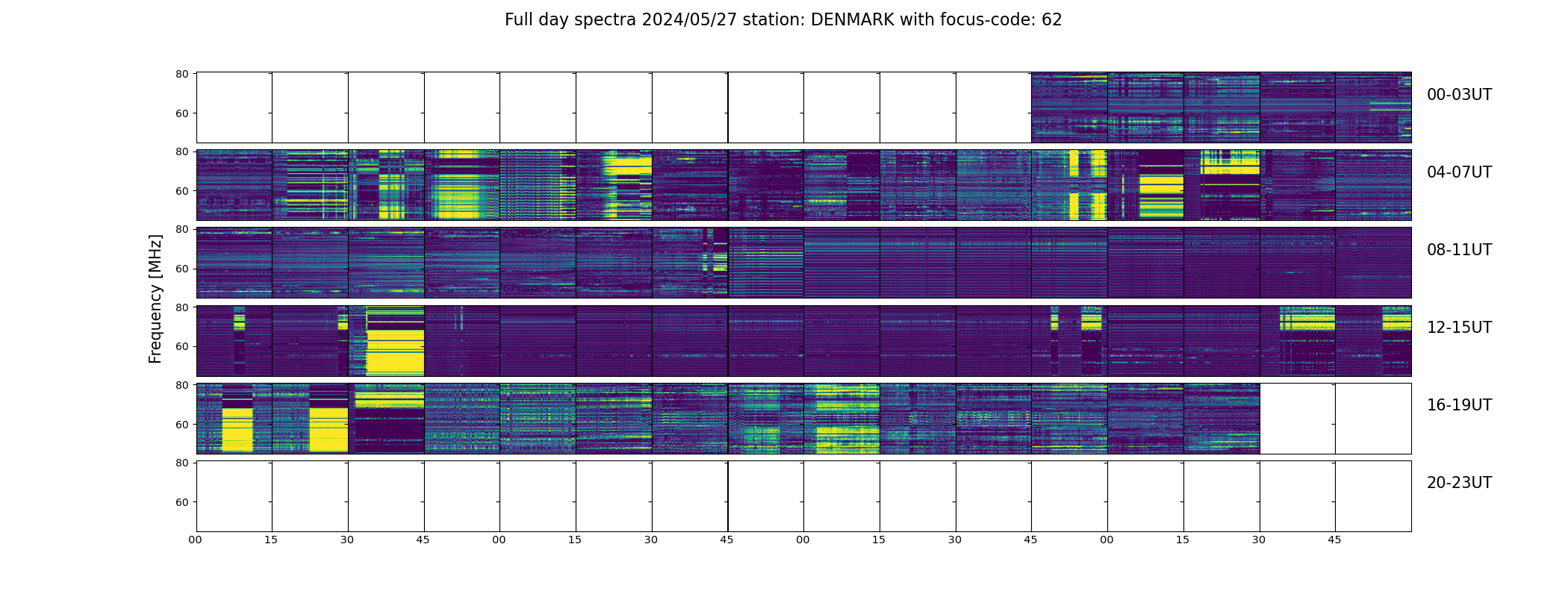 Full day spectra 2024/05/27 station: DENMARK with focus-code: 62

Frequency [MHz]

80
60
00-03UT

80
60
04-07UT

80
60
08-11UT

80
60
12-15UT

80
60
16-19UT

80
60
20-23UT

00 15 30 45 00 15 30 45 00 15 30 45 00 15 30 45